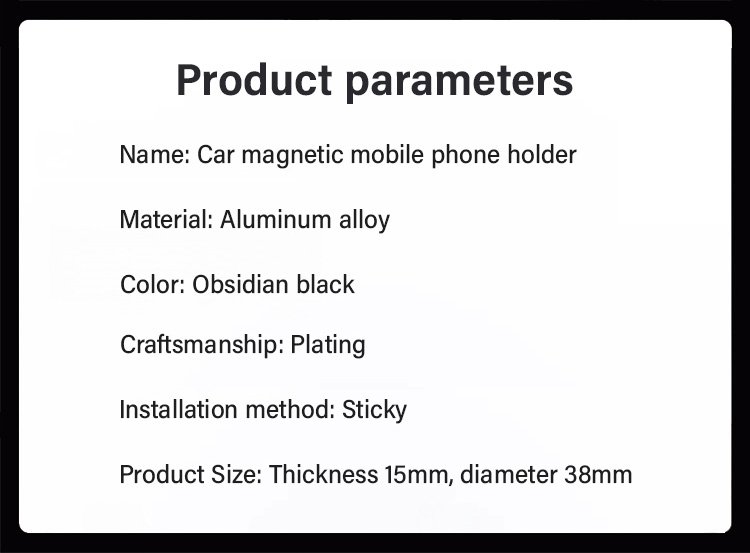 Product parameters

Name: Car magnetic mobile phone holder

Material: Aluminum alloy

Color: Obsidian black

Craftsmanship: Plating

Installation method: Sticky

Product Size: Thickness 15mm, diameter 38mm